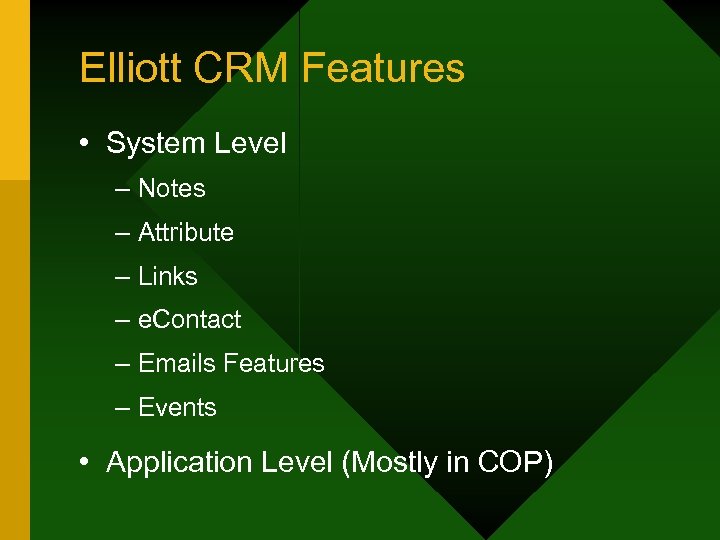 Elliott CRM Features

• System Level
– Notes
– Attribute
– Links
– eContact
– Emails Features
– Events

• Application Level (Mostly in COP)